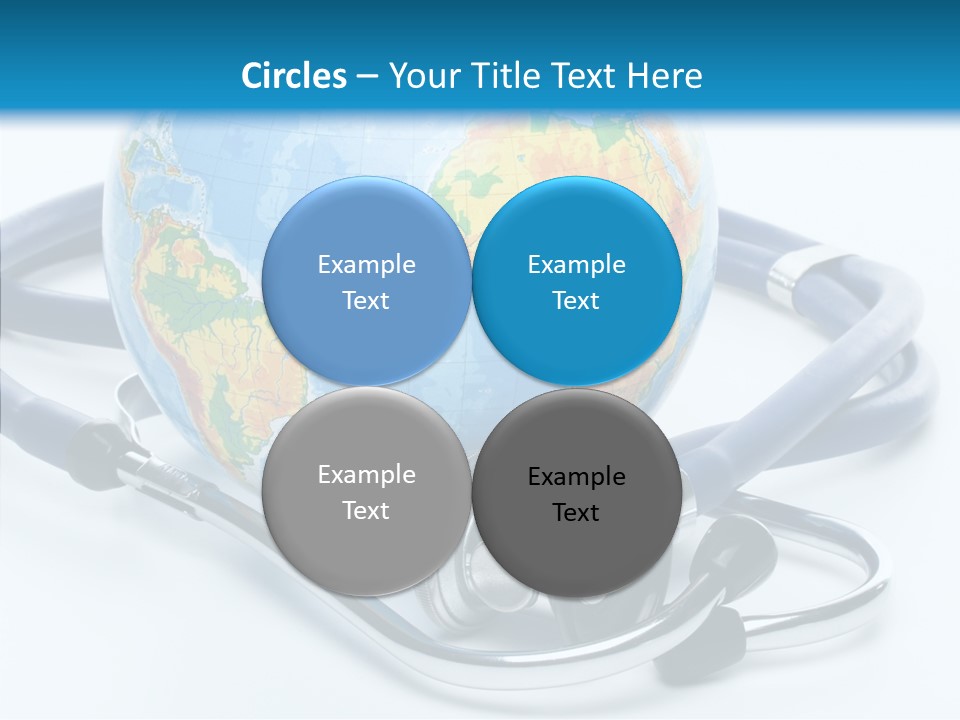 Circles – Your Title Text Here

Example Text

Example Text

Example Text

Example Text